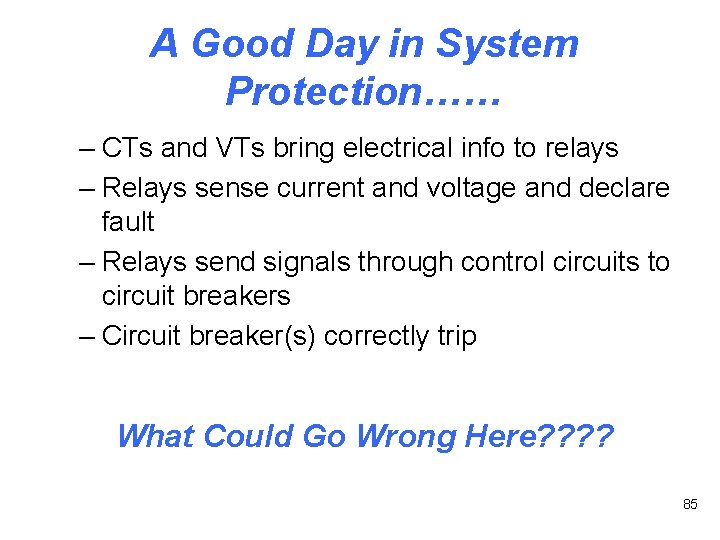 A Good Day in System Protection……

– CTs and VTs bring electrical info to relays
– Relays sense current and voltage and declare fault
– Relays send signals through control circuits to circuit breakers
– Circuit breaker(s) correctly trip

What Could Go Wrong Here????

85